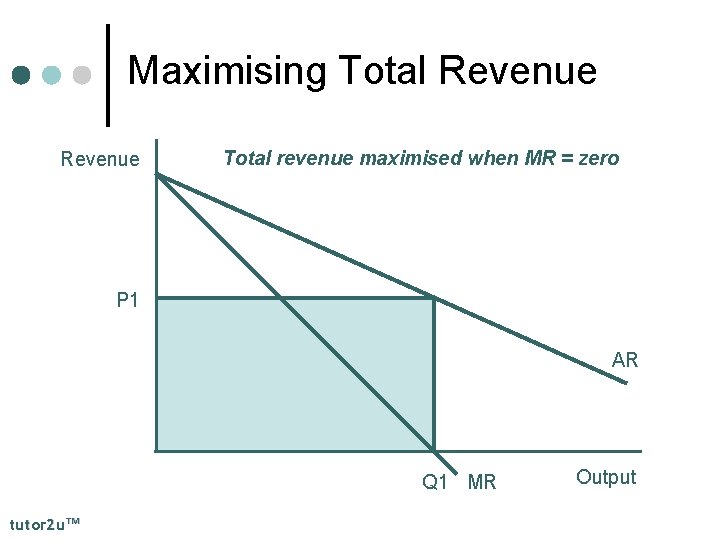 Maximising Total Revenue

Revenue

Total revenue maximised when MR = zero

P1

AR

Q1 MR

Output

tutor2u™